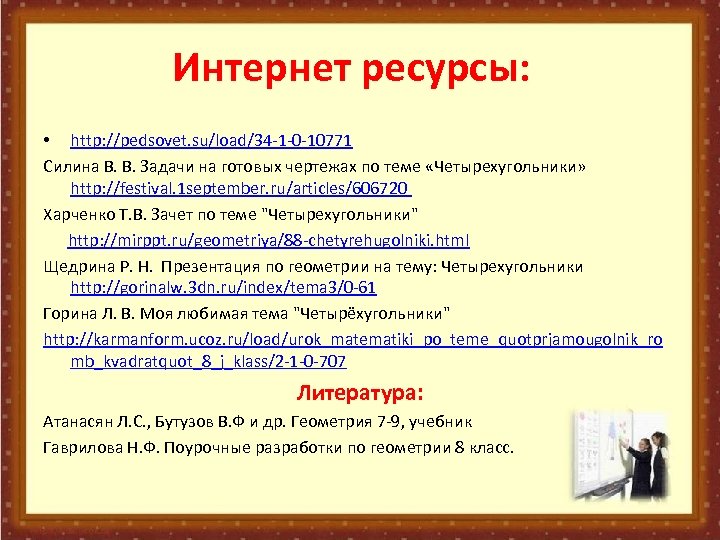 Интернет ресурсы:

• http://pedsovet.su/load/34-1-0-10771

Силина В. В. Задачи на готовых чертежах по теме «Четырехугольники» http://festival.1september.ru/articles/606720

Харченко Т.В. Зачет по теме "Четырехугольники"

http://mirppt.ru/geometriya/88-chetyrehugolniki.html

Щедрина Р. Н. Презентация по геометрии на тему: Четырехугольники http://gorinalw.3dn.ru/index/tema3/0-61

Горина Л. В. Моя любимая тема "Четырёхугольники"

http://karmanform.ucoz.ru/load/urok_matematiki_po_teme_quotprjamougolnik_romb_kvadratquot_8_j_klass/2-1-0-707

Литература:

Атанасян Л.С., Бутузов В.Ф и др. Геометрия 7-9, учебник

Гаврилова Н.Ф. Поурочные разработки по геометрии 8 класс.